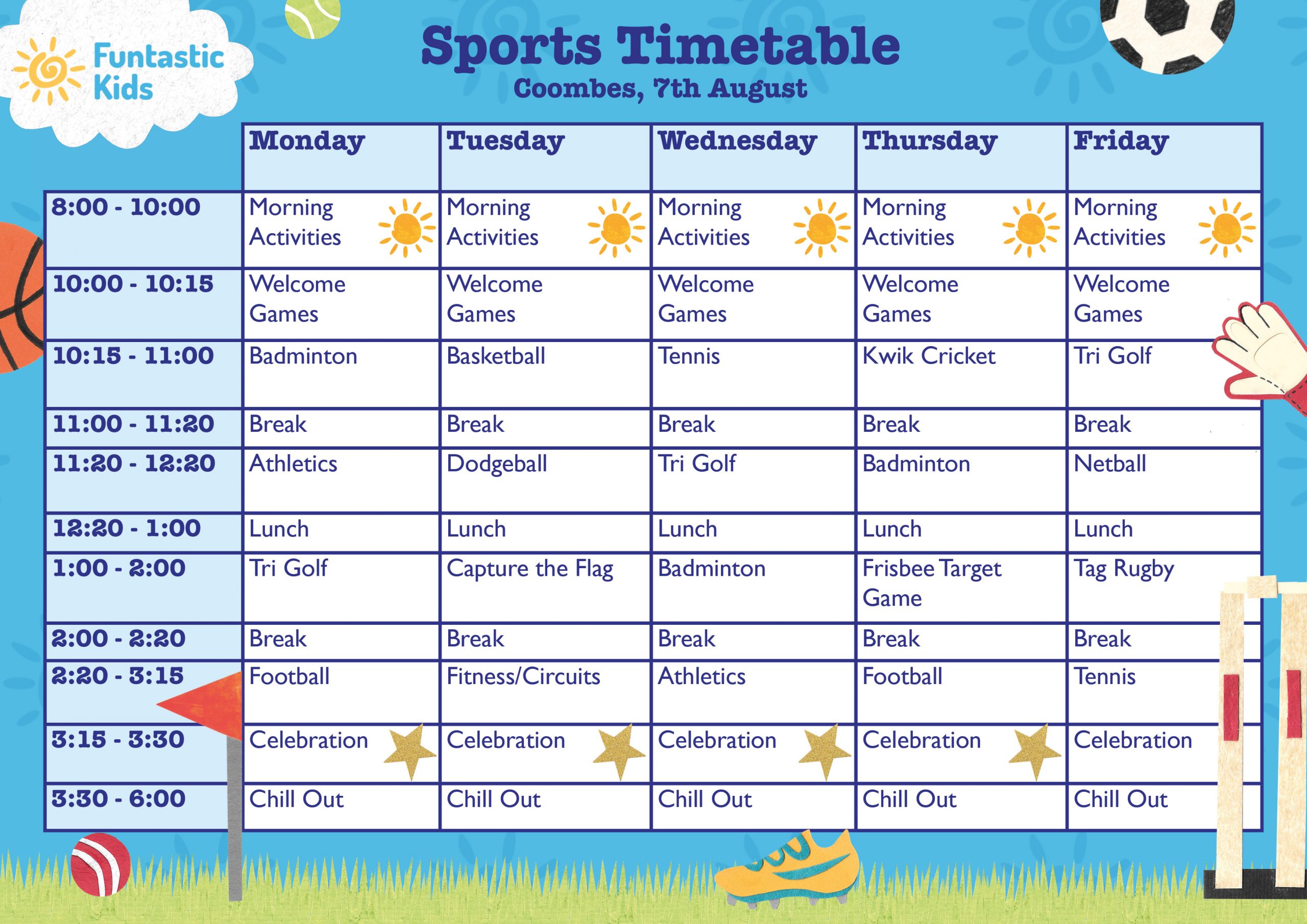 Funtastic Kids

Sports Timetable
Coombes, 7th August

| | Monday | Tuesday | Wednesday | Thursday | Friday |
|---|---|---|---|---|---|
| 8:00 - 10:00 | Morning Activities | Morning Activities | Morning Activities | Morning Activities | Morning Activities |
| 10:00 - 10:15 | Welcome Games | Welcome Games | Welcome Games | Welcome Games | Welcome Games |
| 10:15 - 11:00 | Badminton | Basketball | Tennis | Kwik Cricket | Tri Golf |
| 11:00 - 11:20 | Break | Break | Break | Break | Break |
| 11:20 - 12:20 | Athletics | Dodgeball | Tri Golf | Badminton | Netball |
| 12:20 - 1:00 | Lunch | Lunch | Lunch | Lunch | Lunch |
| 1:00 - 2:00 | Tri Golf | Capture the Flag | Badminton | Frisbee Target Game | Tag Rugby |
| 2:00 - 2:20 | Break | Break | Break | Break | Break |
| 2:20 - 3:15 | Football | Fitness/Circuits | Athletics | Football | Tennis |
| 3:15 - 3:30 | Celebration | Celebration | Celebration | Celebration | Celebration |
| 3:30 - 6:00 | Chill Out | Chill Out | Chill Out | Chill Out | Chill Out |